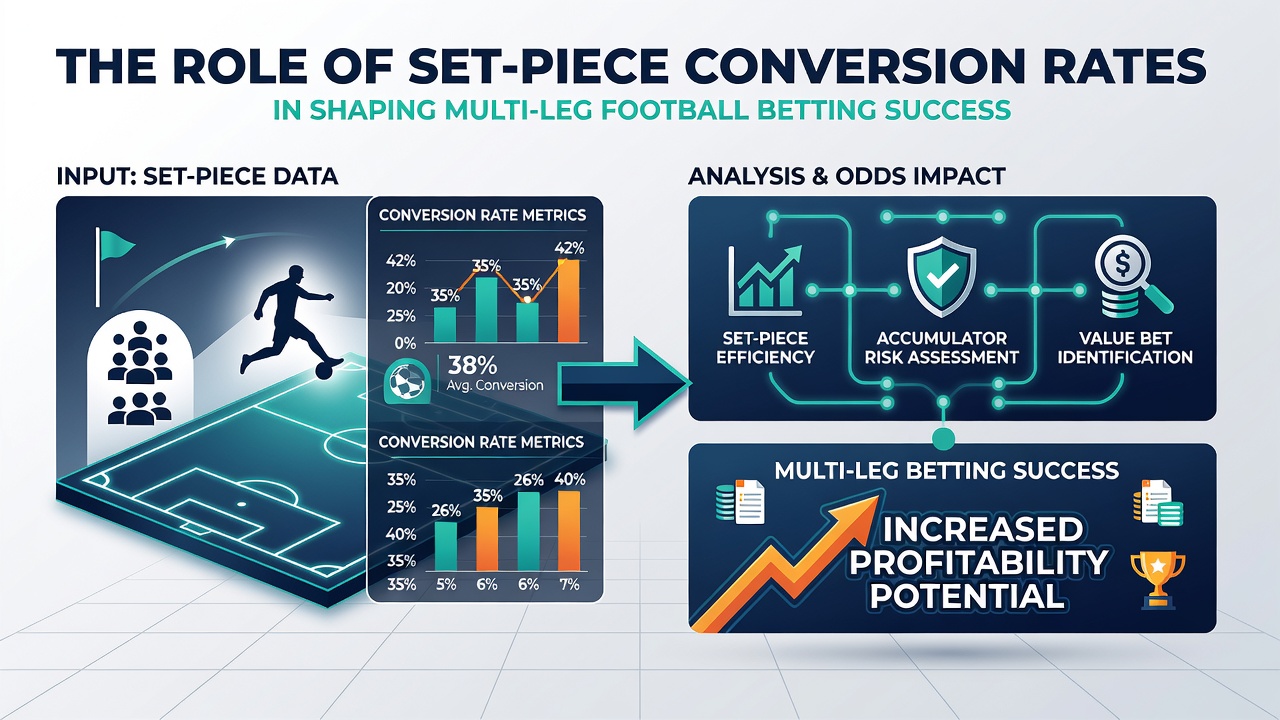 THE ROLE OF SET-PIECE CONVERSION RATES
IN SHAPING MULTI-LEG FOOTBALL BETTING SUCCESS

INPUT: SET-PIECE DATA

CONVERSION RATE METRICS

42%
20%
25%
0%

35% 35% 35% 42%

38%
Avg. Conversion

CONVERSION RATE METRICS

35%
25%
40%
35%
35%

26% 35% 26% 40%

5% 6% 6% 7%

ANALYSIS & ODDS IMPACT

SET-PIECE EFFICIENCY

ACCUMULATOR RISK ASSESSMENT

VALUE BET IDENTIFICATION

MULTI-LEG BETTING SUCCESS

INCREASED PROFITABILITY POTENTIAL